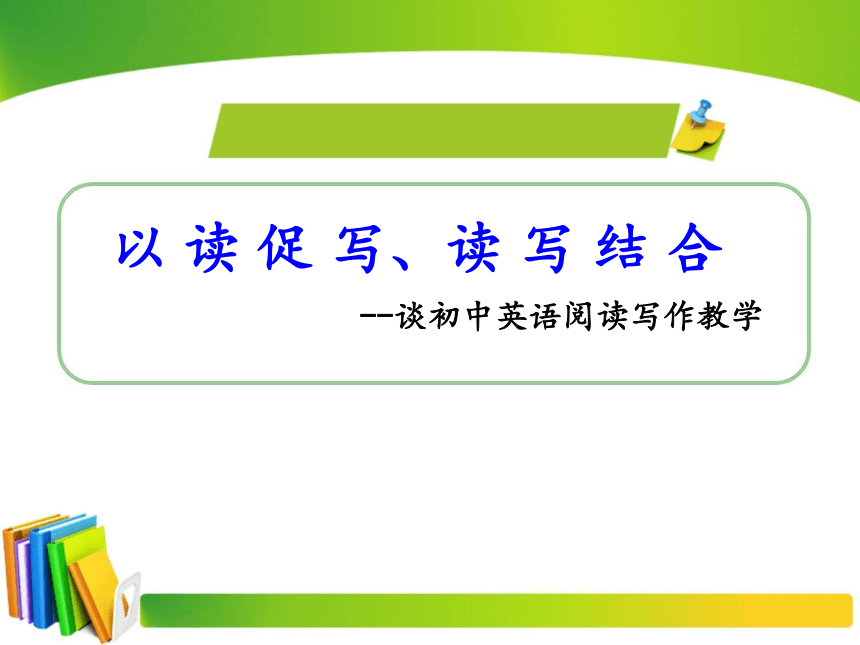 以读促写、读写结合

--谈初中英语阅读写作教学